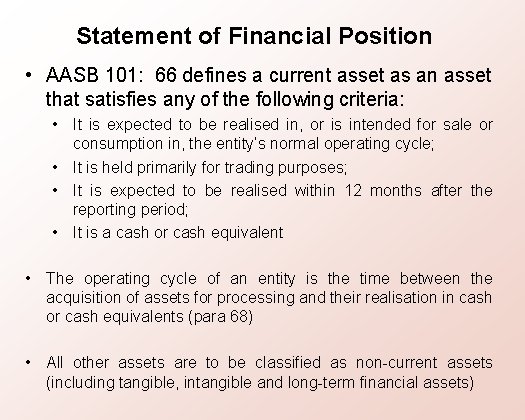 Statement of Financial Position

• AASB 101: 66 defines a current asset as an asset that satisfies any of the following criteria:

• It is expected to be realised in, or is intended for sale or consumption in, the entity's normal operating cycle;
• It is held primarily for trading purposes;
• It is expected to be realised within 12 months after the reporting period;
• It is a cash or cash equivalent

• The operating cycle of an entity is the time between the acquisition of assets for processing and their realisation in cash or cash equivalents (para 68)

• All other assets are to be classified as non-current assets (including tangible, intangible and long-term financial assets)